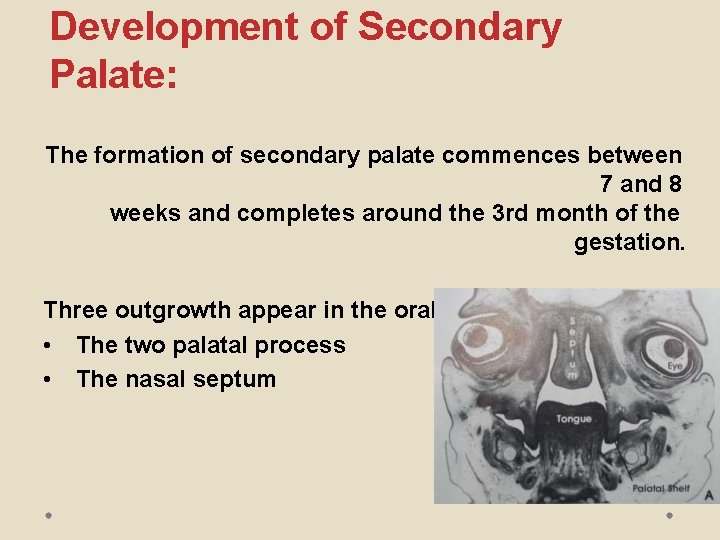 Development of Secondary Palate:

The formation of secondary palate commences between 7 and 8 weeks and completes around the 3rd month of the gestation.

Three outgrowth appear in the oral
• The two palatal process
• The nasal septum

Septum
Eye
Tongue
Palatal Shelf
A